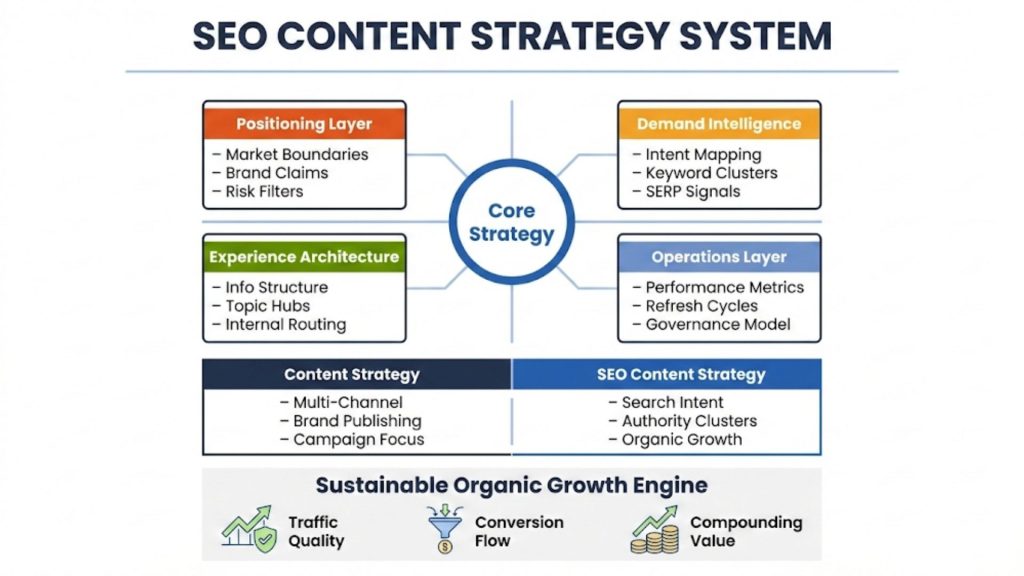 SEO CONTENT STRATEGY SYSTEM

Positioning Layer
– Market Boundaries
– Brand Claims
– Risk Filters

Demand Intelligence
– Intent Mapping
– Keyword Clusters
– SERP Signals

Core Strategy

Experience Architecture
– Info Structure
– Topic Hubs
– Internal Routing

Operations Layer
– Performance Metrics
– Refresh Cycles
– Governance Model

Content Strategy
– Multi-Channel
– Brand Publishing
– Campaign Focus

SEO Content Strategy
– Search Intent
– Authority Clusters
– Organic Growth

Sustainable Organic Growth Engine

Traffic Quality

Conversion Flow

Compounding Value